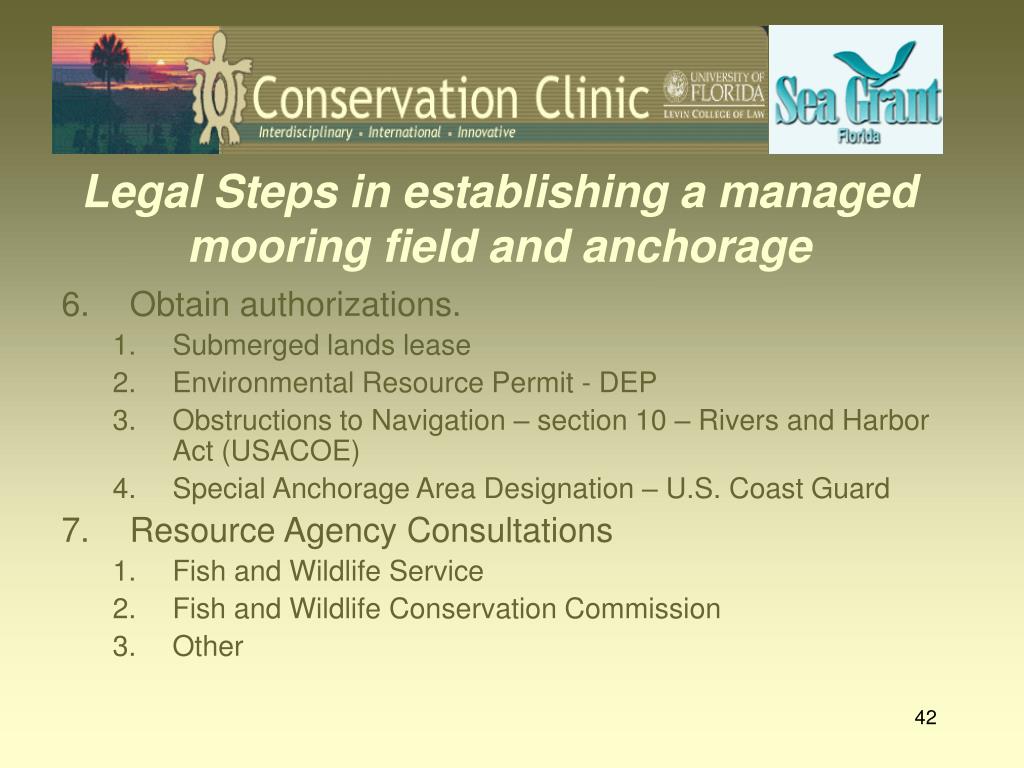 Conservation Clinic
Interdisciplinary • International • Innovative
UNIVERSITY OF FLORIDA
LEVIN COLLEGE OF LAW
Sea Grant
Florida

Legal Steps in establishing a managed mooring field and anchorage

6. Obtain authorizations.
1. Submerged lands lease
2. Environmental Resource Permit - DEP
3. Obstructions to Navigation – section 10 – Rivers and Harbor Act (USACOE)
4. Special Anchorage Area Designation – U.S. Coast Guard
7. Resource Agency Consultations
1. Fish and Wildlife Service
2. Fish and Wildlife Conservation Commission
3. Other

42